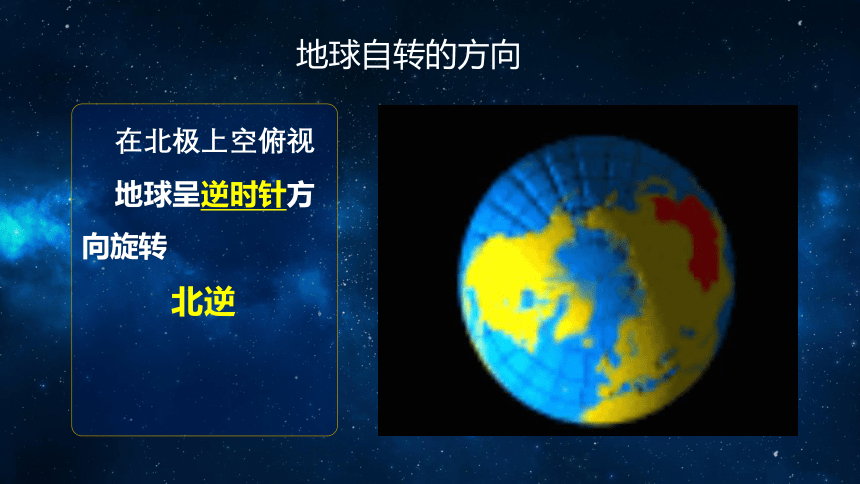 地球自转的方向

在北极上空俯视

地球呈逆时针方向旋转

北逆